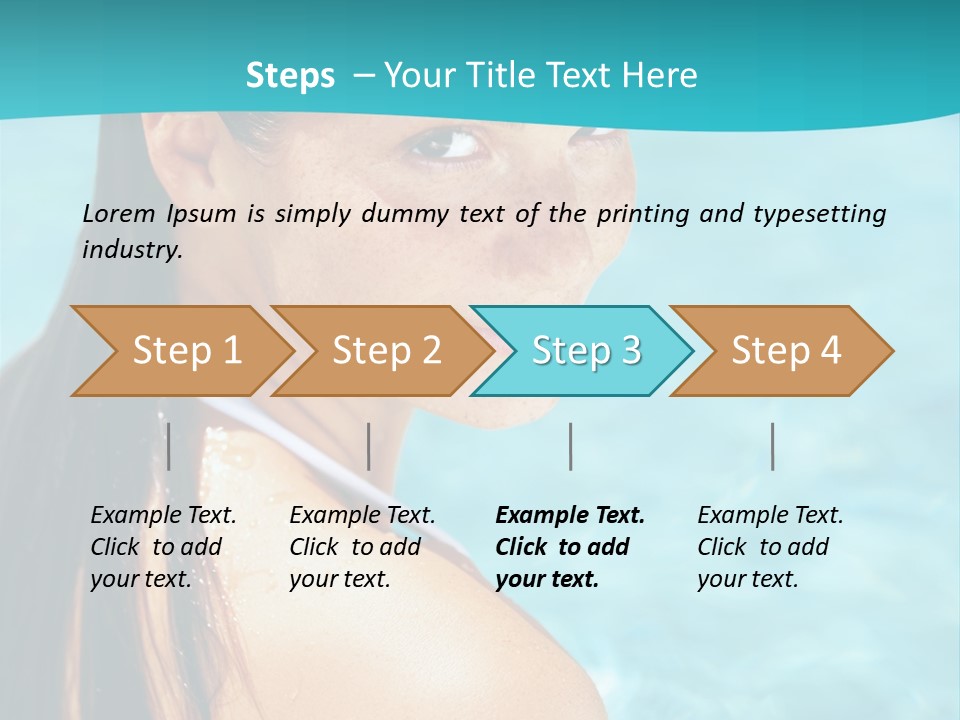 Steps – Your Title Text Here

Lorem Ipsum is simply dummy text of the printing and typesetting industry.

Step 1

Step 2

Step 3

Step 4

Example Text. Click to add your text.

Example Text. Click to add your text.

Example Text. Click to add your text.

Example Text. Click to add your text.